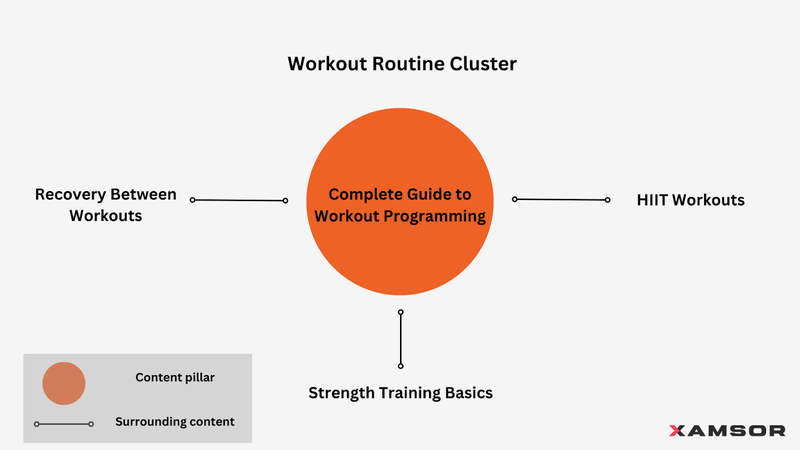 Workout Routine Cluster

Recovery Between Workouts

Complete Guide to Workout Programming

HIIT Workouts

Strength Training Basics

Content pillar

Surrounding content

XAMSOR